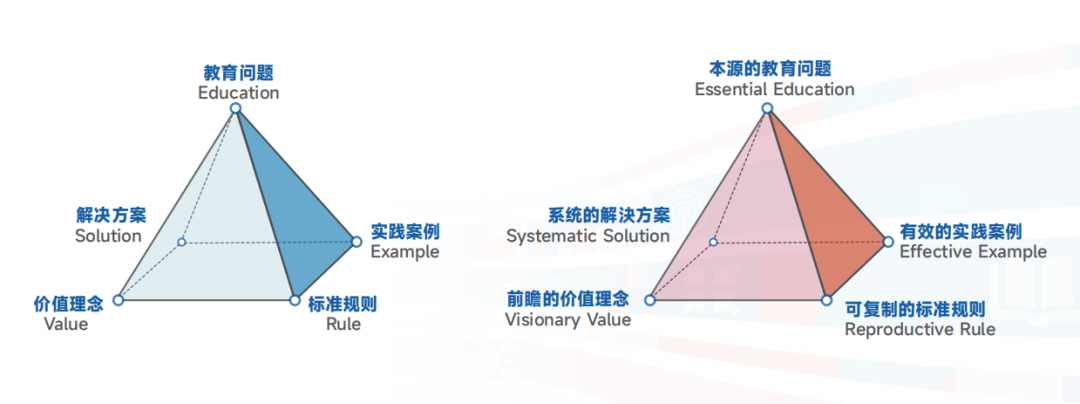 教育问题
Education

解决方案
Solution

实践案例
Example

价值理念
Value

标准规则
Rule

本源的教育问题
Essential Education

系统的解决方案
Systematic Solution

有效的实践案例
Effective Example

前瞻的价值理念
Visionary Value

可复制的标准规则
Reproductive Rule